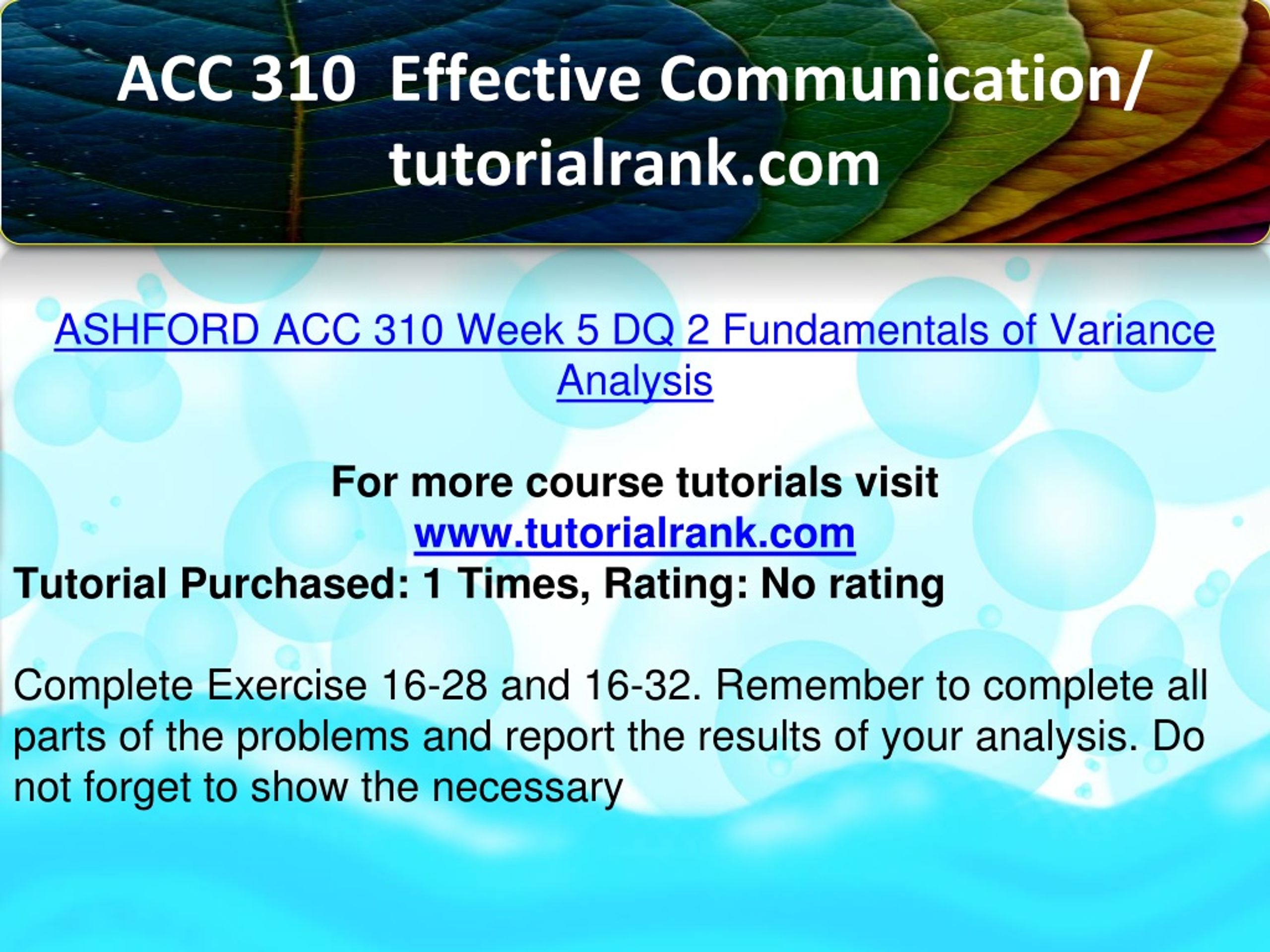 ACC 310 Effective Communication/ tutorialrank.com

ASHFORD ACC 310 Week 5 DQ 2 Fundamentals of Variance Analysis

For more course tutorials visit
www.tutorialrank.com
Tutorial Purchased: 1 Times, Rating: No rating

Complete Exercise 16-28 and 16-32. Remember to complete all parts of the problems and report the results of your analysis. Do not forget to show the necessary